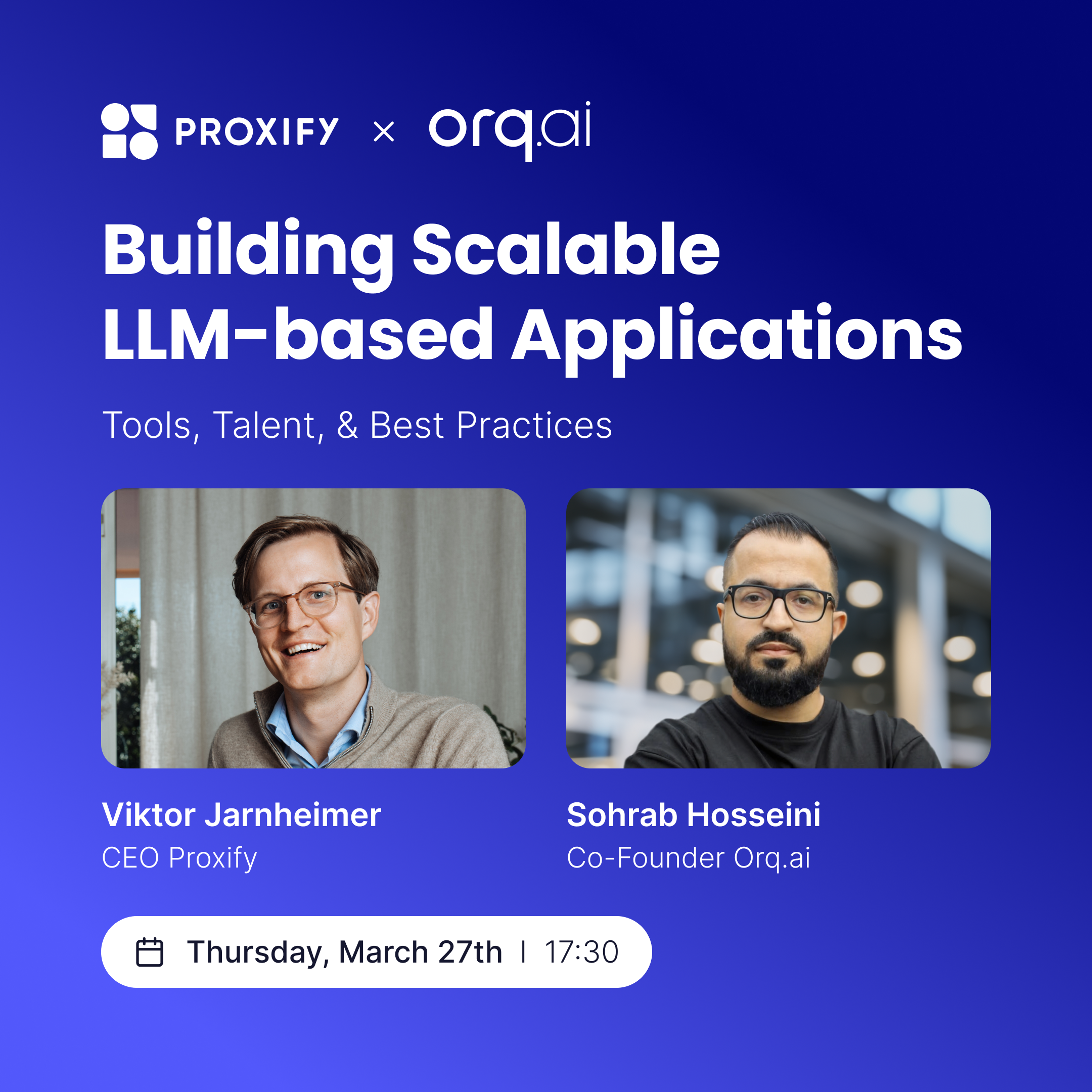 PROXIFY × orq.ai

Building Scalable LLM-based Applications

Tools, Talent, & Best Practices

Viktor Jarnheimer
CEO Proxify

Sohrab Hosseini
Co-Founder Orq.ai

Thursday, March 27th | 17:30